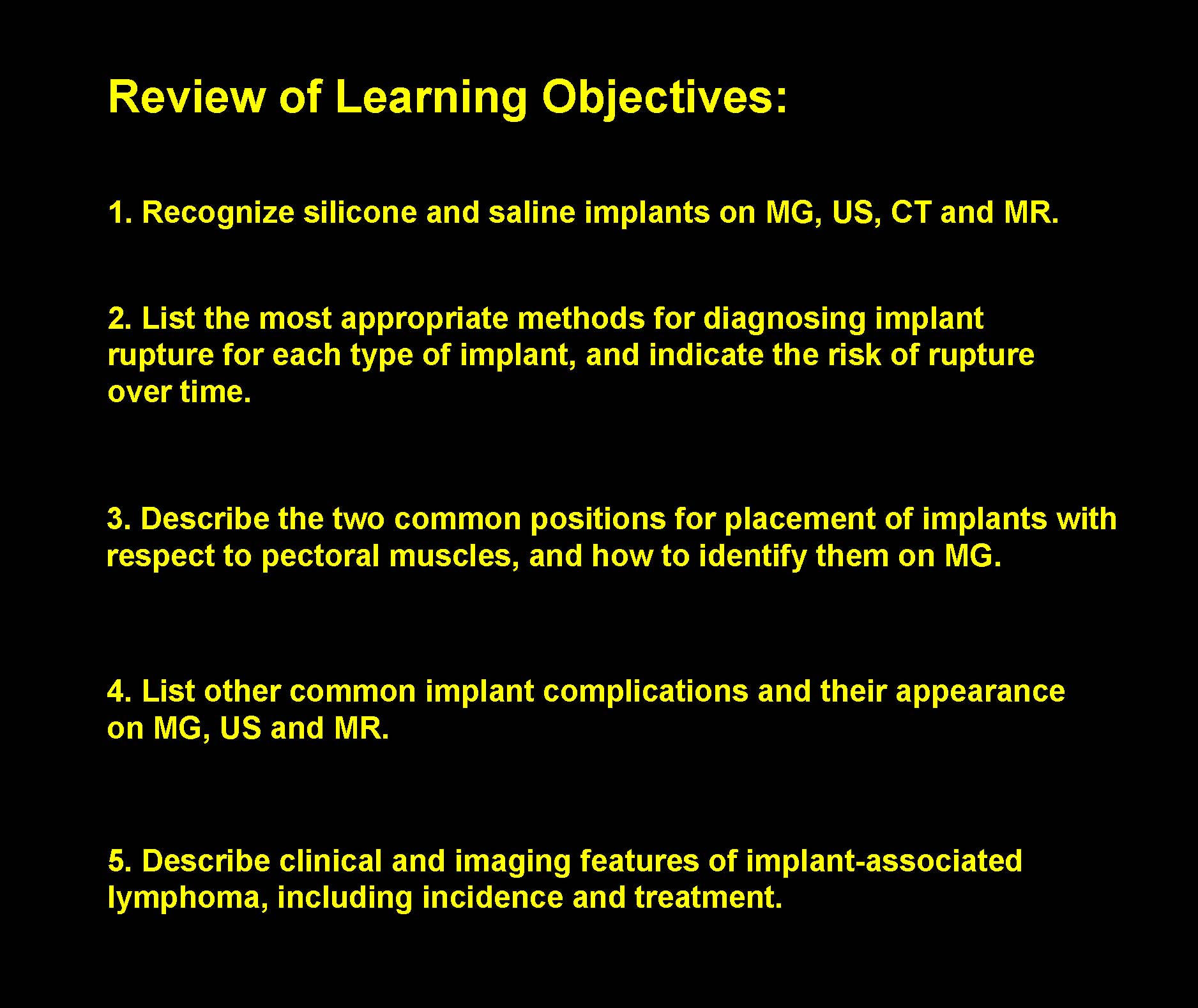 Review of Learning Objectives:

1. Recognize silicone and saline implants on MG, US, CT and MR.

2. List the most appropriate methods for diagnosing implant rupture for each type of implant, and indicate the risk of rupture over time.

3. Describe the two common positions for placement of implants with respect to pectoral muscles, and how to identify them on MG.

4. List other common implant complications and their appearance on MG, US and MR.

5. Describe clinical and imaging features of implant-associated lymphoma, including incidence and treatment.